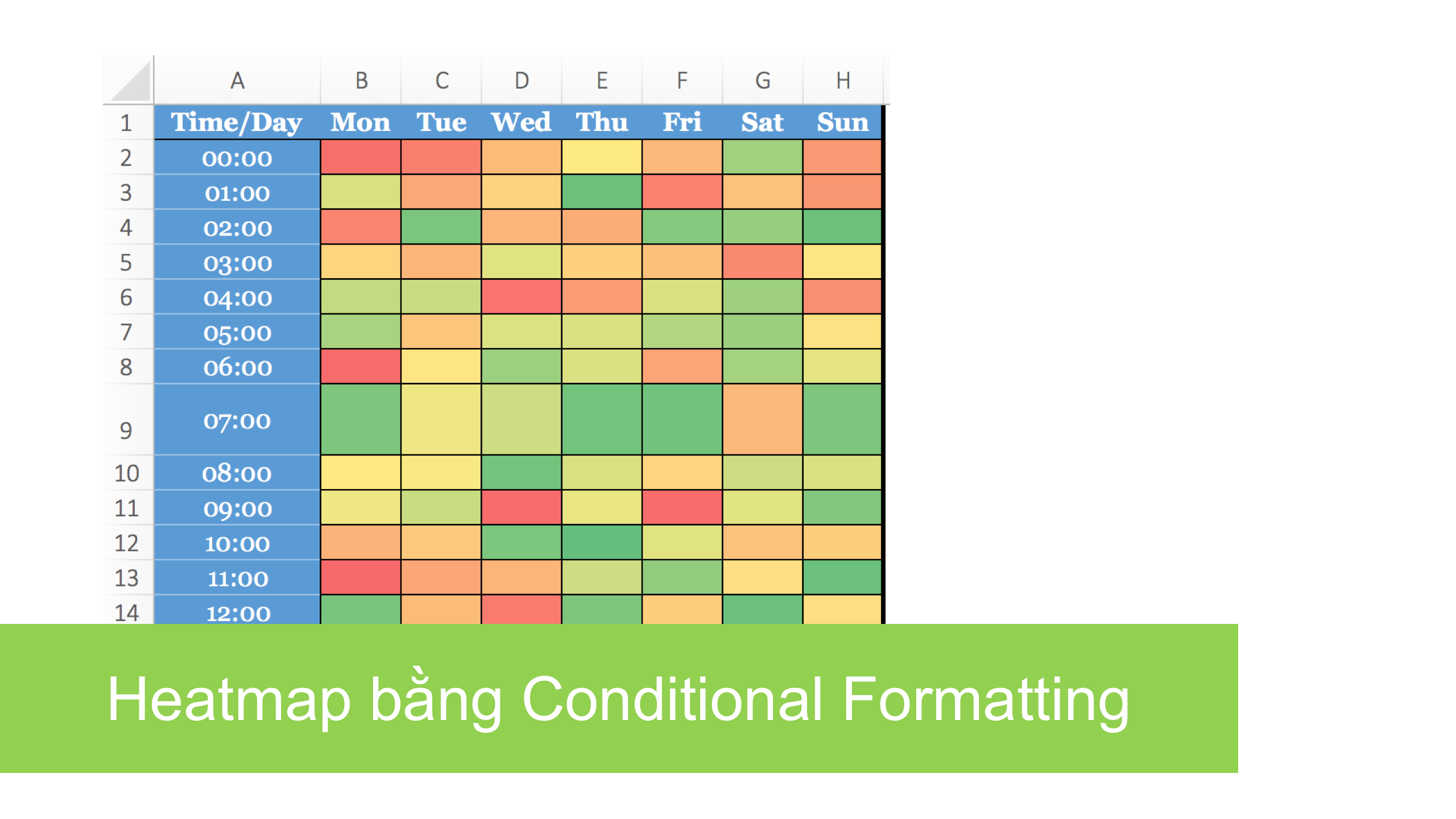 | | A | B | C | D | E | F | G | H |
|---|---|---|---|---|---|---|---|---|
| 1 | Time/Day | Mon | Tue | Wed | Thu | Fri | Sat | Sun |
| 2 | 00:00 | | | | | | | |
| 3 | 01:00 | | | | | | | |
| 4 | 02:00 | | | | | | | |
| 5 | 03:00 | | | | | | | |
| 6 | 04:00 | | | | | | | |
| 7 | 05:00 | | | | | | | |
| 8 | 06:00 | | | | | | | |
| 9 | 07:00 | | | | | | | |
| 10 | 08:00 | | | | | | | |
| 11 | 09:00 | | | | | | | |
| 12 | 10:00 | | | | | | | |
| 13 | 11:00 | | | | | | | |
| 14 | 12:00 | | | | | | | |

Heatmap bằng Conditional Formatting